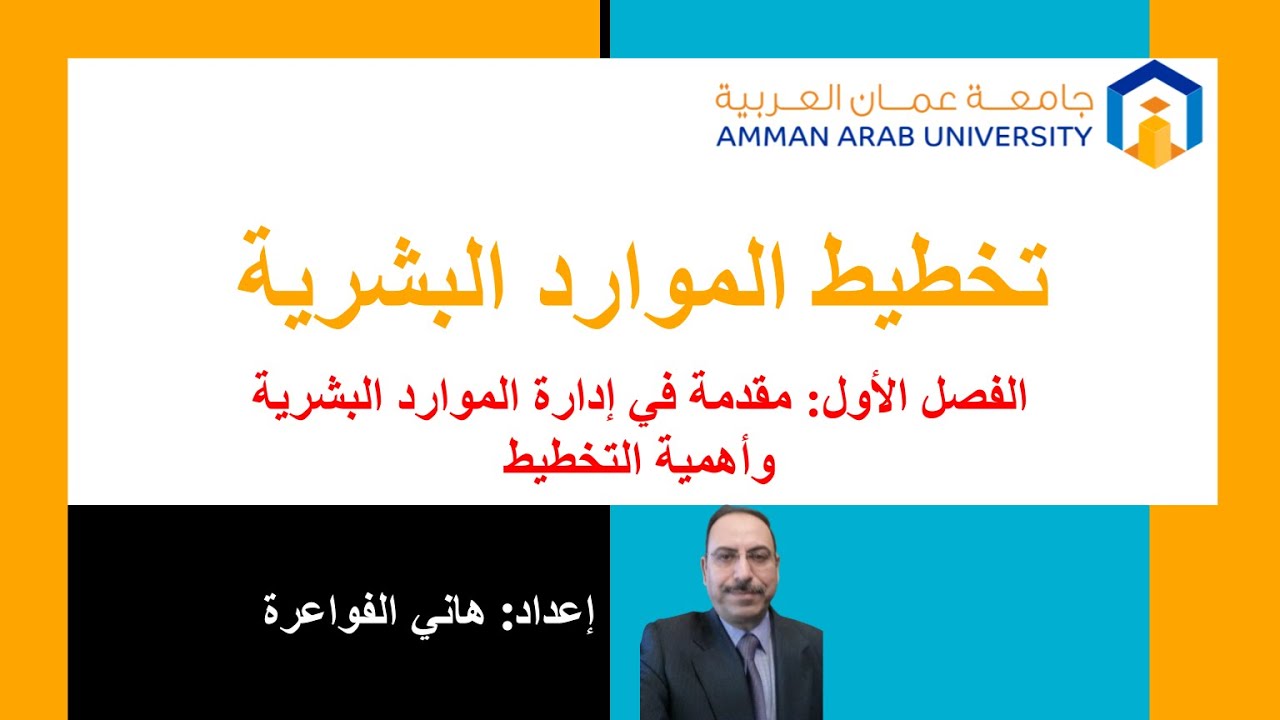 جامعة عمان العربية
AMMAN ARAB UNIVERSITY

تخطيط الموارد البشرية

الفصل الأول: مقدمة في إدارة الموارد البشرية وأهمية التخطيط

إعداد: هاني الفواعرة